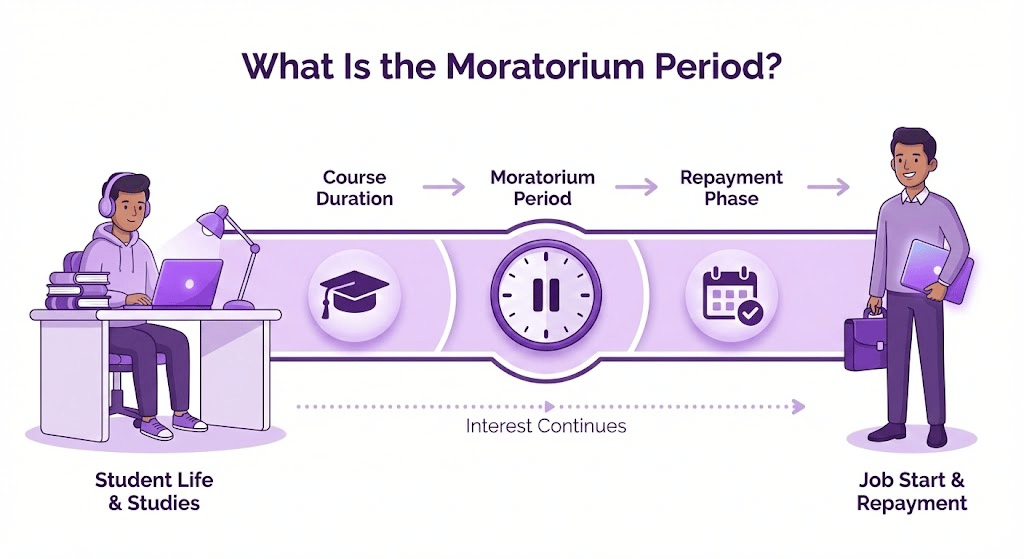 What Is the Moratorium Period?

Course Duration

Moratorium Period

Repayment Phase

Interest Continues

Student Life & Studies

Job Start & Repayment